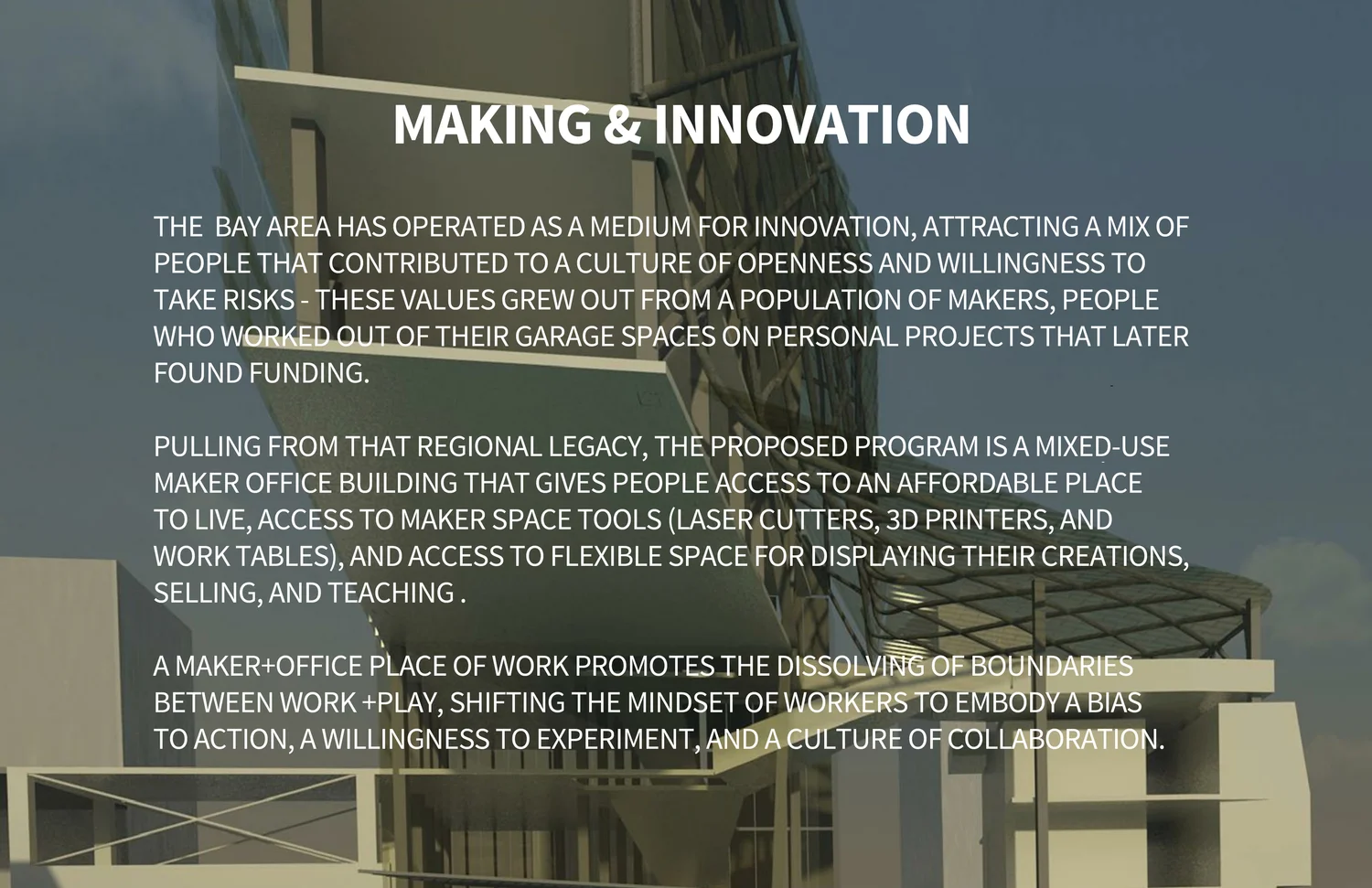 MAKING & INNOVATION

THE BAY AREA HAS OPERATED AS A MEDIUM FOR INNOVATION, ATTRACTING A MIX OF PEOPLE THAT CONTRIBUTED TO A CULTURE OF OPENNESS AND WILLINGNESS TO TAKE RISKS - THESE VALUES GREW OUT FROM A POPULATION OF MAKERS, PEOPLE WHO WORKED OUT OF THEIR GARAGE SPACES ON PERSONAL PROJECTS THAT LATER FOUND FUNDING.

PULLING FROM THAT REGIONAL LEGACY, THE PROPOSED PROGRAM IS A MIXED-USE MAKER OFFICE BUILDING THAT GIVES PEOPLE ACCESS TO AN AFFORDABLE PLACE TO LIVE, ACCESS TO MAKER SPACE TOOLS (LASER CUTTERS, 3D PRINTERS, AND WORK TABLES), AND ACCESS TO FLEXIBLE SPACE FOR DISPLAYING THEIR CREATIONS, SELLING, AND TEACHING .

A MAKER+OFFICE PLACE OF WORK PROMOTES THE DISSOLVING OF BOUNDARIES BETWEEN WORK +PLAY, SHIFTING THE MINDSET OF WORKERS TO EMBODY A BIAS TO ACTION, A WILLINGNESS TO EXPERIMENT, AND A CULTURE OF COLLABORATION.